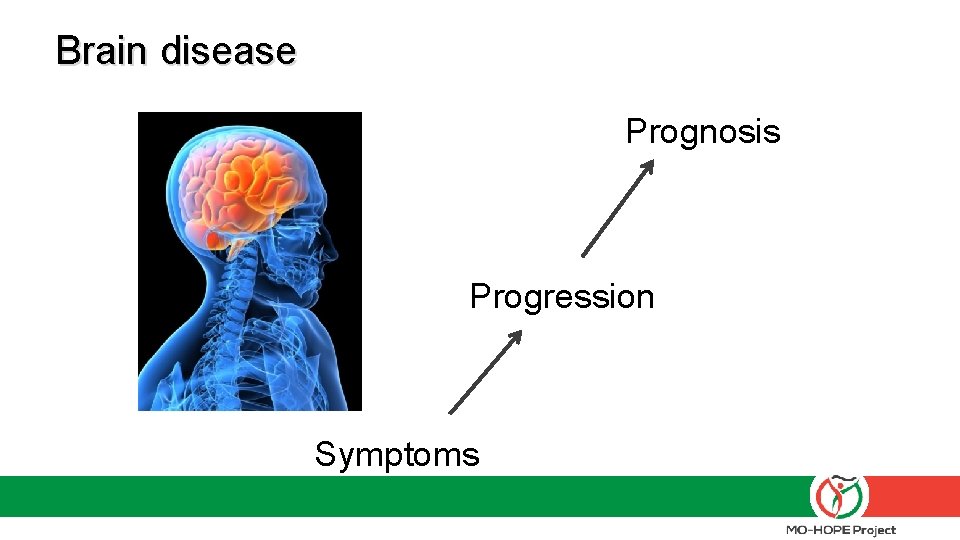 Brain disease

Prognosis

Progression

Symptoms

MO-HOPE Project